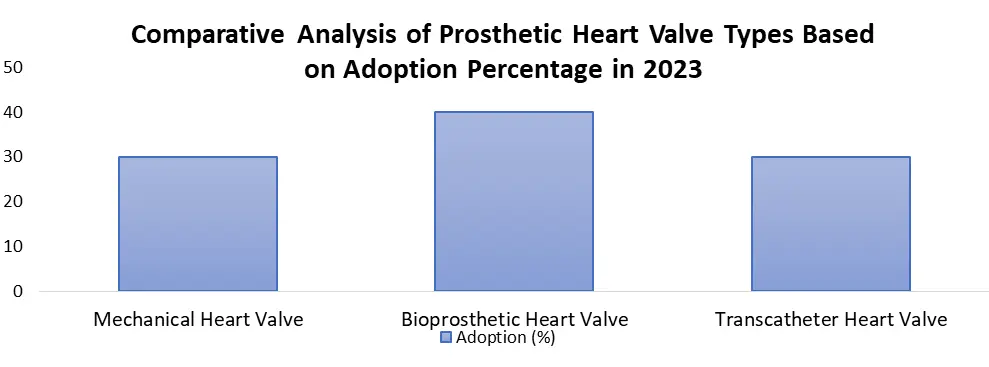 Comparative Analysis of Prosthetic Heart Valve Types Based on Adoption Percentage in 2023

50
40
30
20
10
0

Mechanical Heart Valve
Bioprosthetic Heart Valve
Transcatheter Heart Valve

Adoption (%)